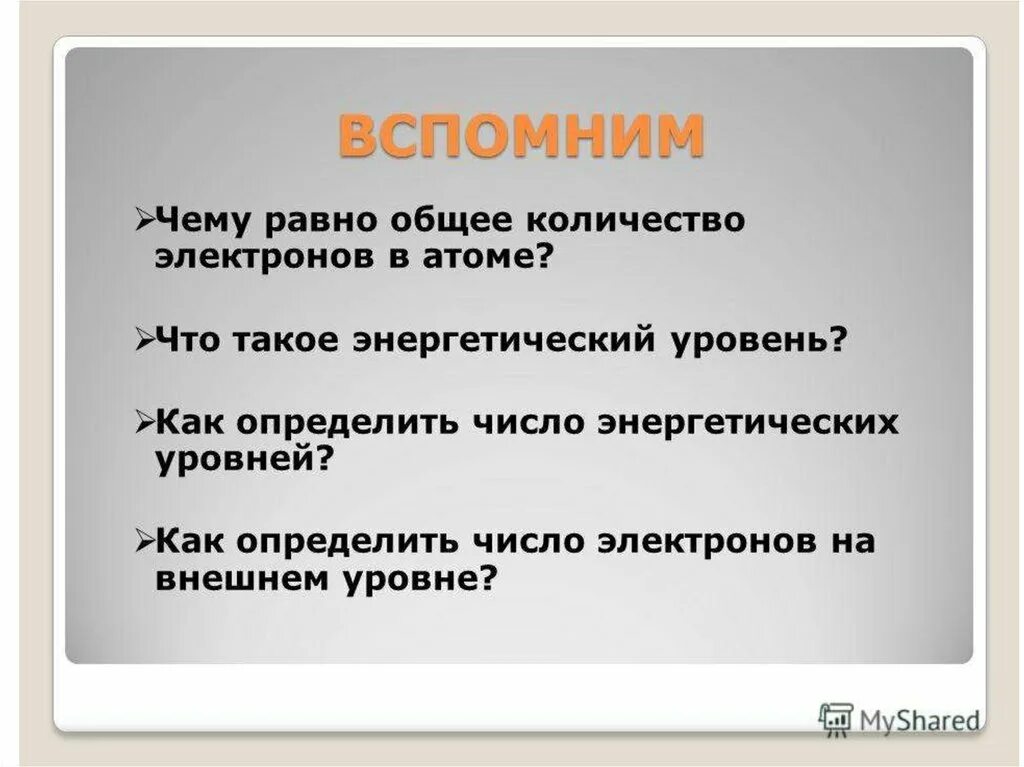 ВСПОМНИМ

➢Чему равно общее количество электронов в атоме?

➢Что такое энергетический уровень?

➢Как определить число энергетических уровней?

➢Как определить число электронов на внешнем уровне?

MyShared